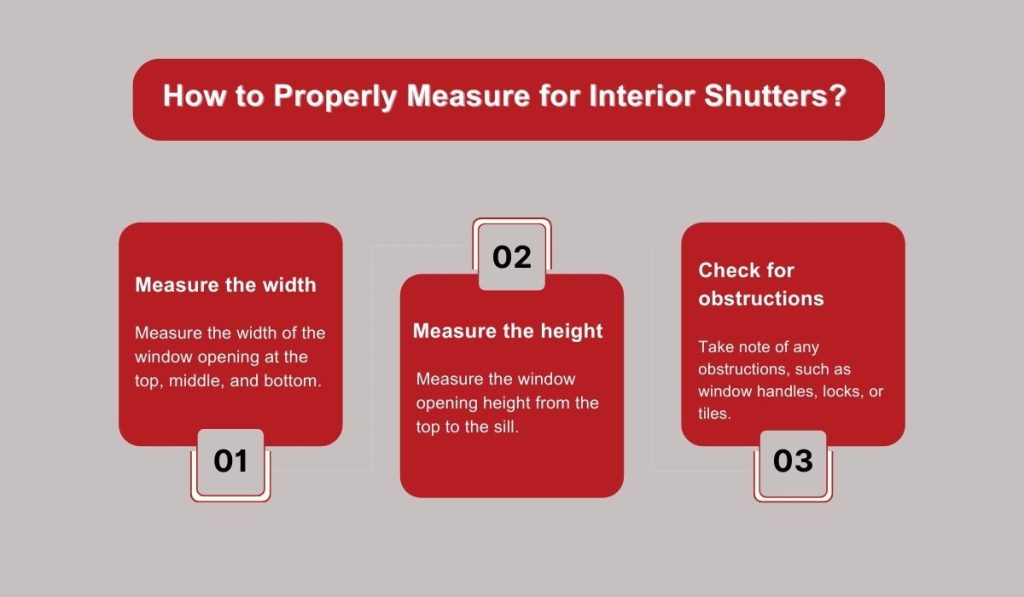 How to Properly Measure for Interior Shutters?

Measure the width

Measure the width of the window opening at the top, middle, and bottom.

01

02

Measure the height

Measure the window opening height from the top to the sill.

Check for obstructions

Take note of any obstructions, such as window handles, locks, or tiles.

03